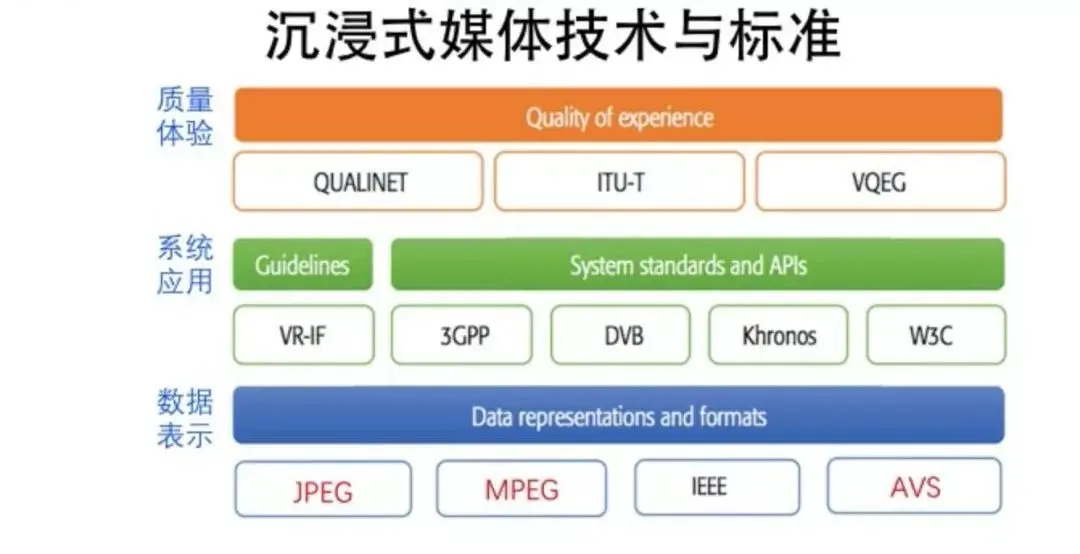 沉浸式媒体技术与标准

质量体验

Quality of experience

QUALINET

ITU-T

VQEG

系统应用

Guidelines

System standards and APIs

VR-IF

3GPP

DVB

Khronos

W3C

数据表示

Data representations and formats

JPEG

MPEG

IEEE

AVS